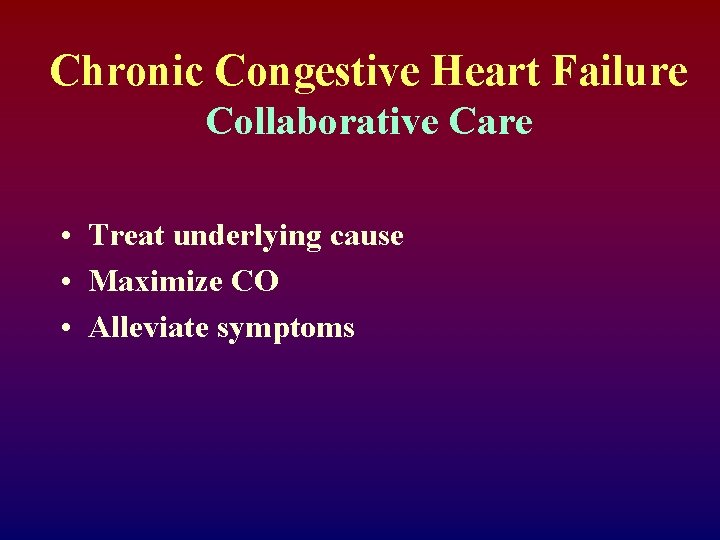 Chronic Congestive Heart Failure
Collaborative Care

• Treat underlying cause
• Maximize CO
• Alleviate symptoms